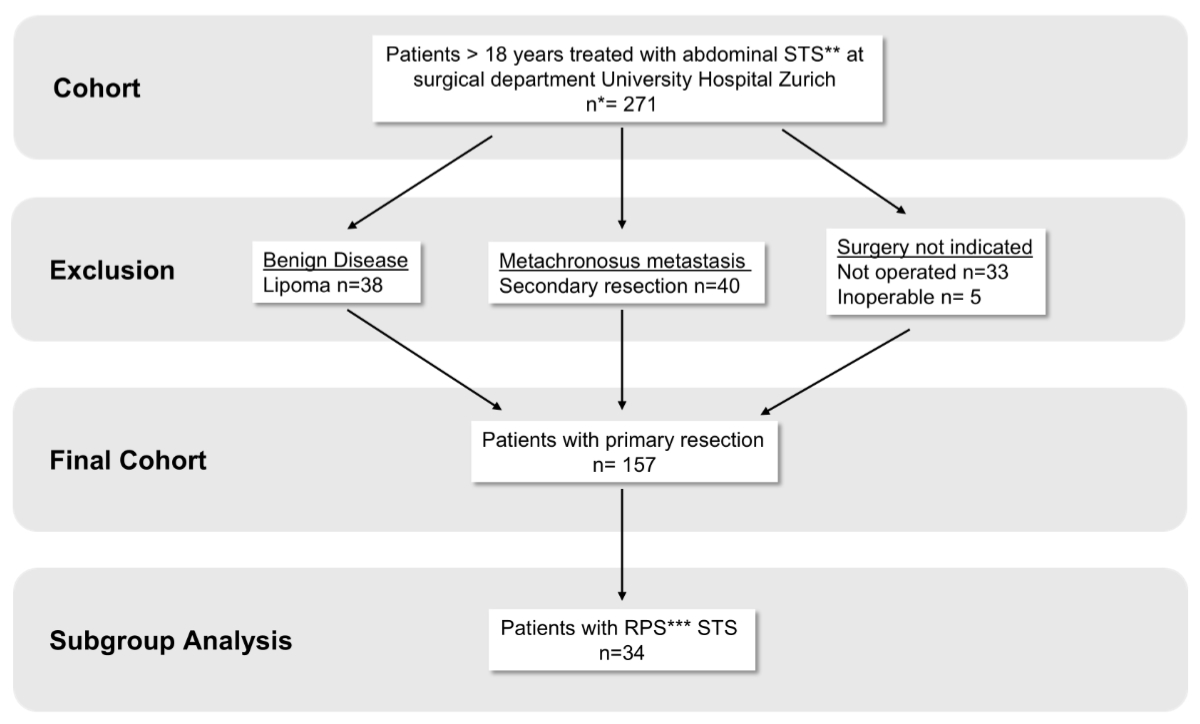 Cohort

Patients > 18 years treated with abdominal STS** at surgical department University Hospital Zurich
n*= 271

Exclusion

Benign Disease
Lipoma n=38

Metachronosus metastasis
Secondary resection n=40

Surgery not indicated
Not operated n=33
Inoperable n= 5

Final Cohort

Patients with primary resection
n= 157

Subgroup Analysis

Patients with RPS*** STS
n=34